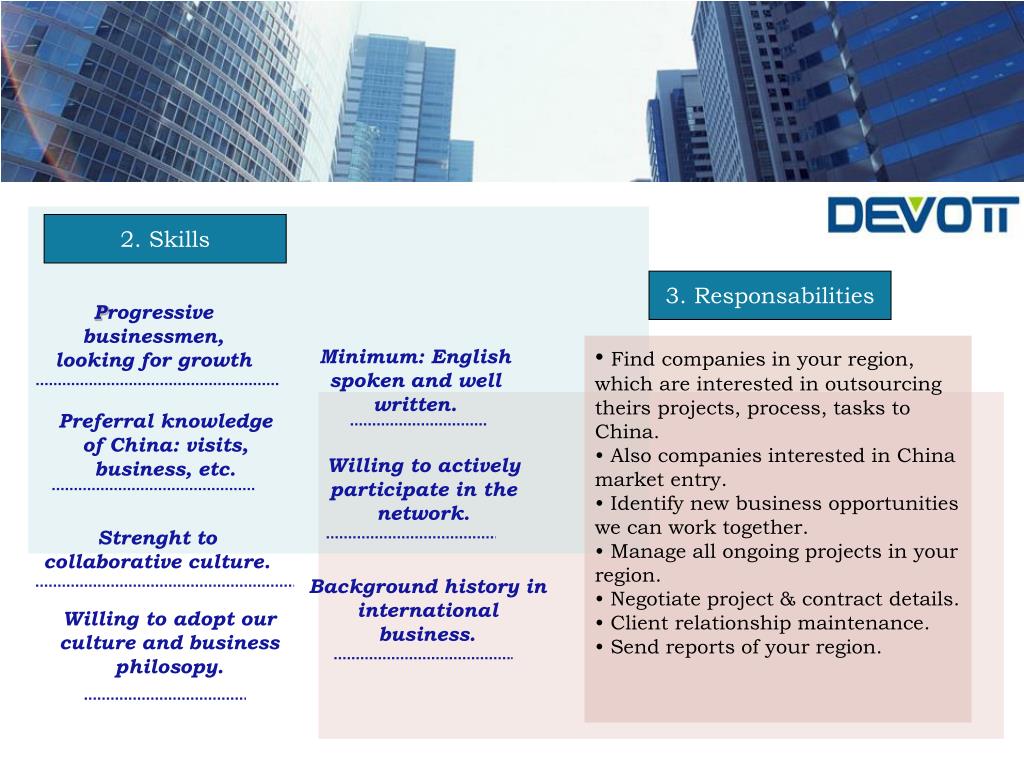 DEVOTT

2. Skills

Progressive businessmen, looking for growth

Preferral knowledge of China: visits, business, etc.

Strenght to collaborative culture.

Willing to adopt our culture and business philosopy.

Minimum: English spoken and well written.

Willing to actively participate in the network.

Background history in international business.

3. Responsabilities

• Find companies in your region, which are interested in outsourcing theirs projects, process, tasks to China.
• Also companies interested in China market entry.
• Identify new business opportunities we can work together.
• Manage all ongoing projects in your region.
• Negotiate project & contract details.
• Client relationship maintenance.
• Send reports of your region.